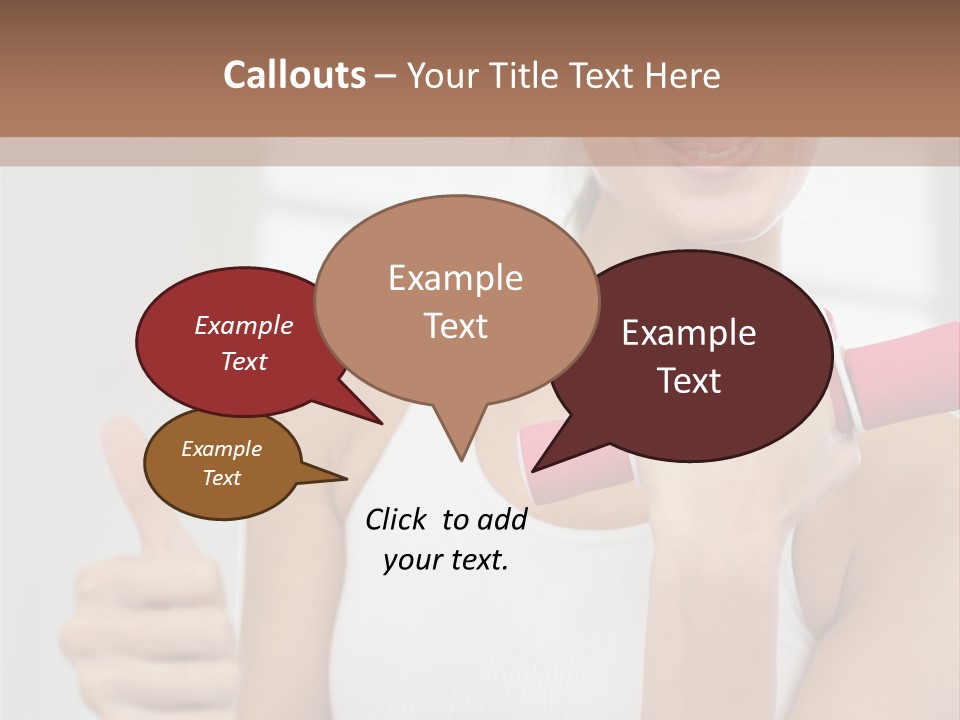 Callouts – Your Title Text Here

Example Text

Example Text

Example Text

Example Text

Click to add your text.